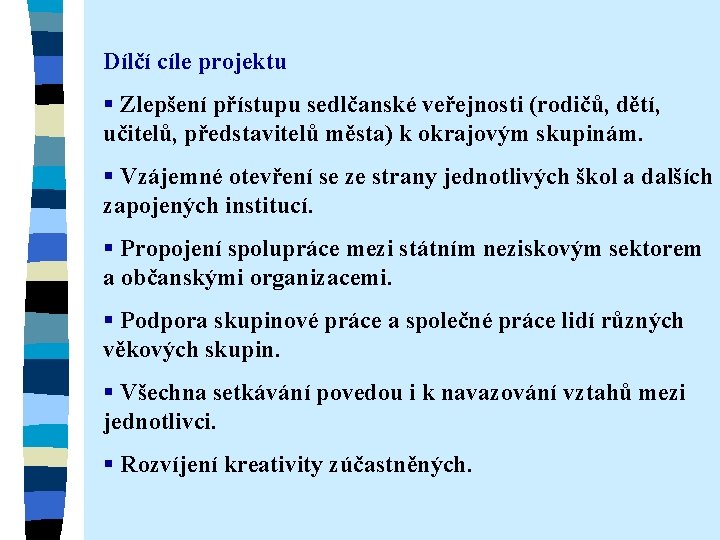 Dílčí cíle projektu

▪ Zlepšení přístupu sedlčanské veřejnosti (rodičů, dětí, učitelů, představitelů města) k okrajovým skupinám.

▪ Vzájemné otevření se ze strany jednotlivých škol a dalších zapojených institucí.

▪ Propojení spolupráce mezi státním neziskovým sektorem a občanskými organizacemi.

▪ Podpora skupinové práce a společné práce lidí různých věkových skupin.

▪ Všechna setkávání povedou i k navazování vztahů mezi jednotlivci.

▪ Rozvíjení kreativity zúčastněných.